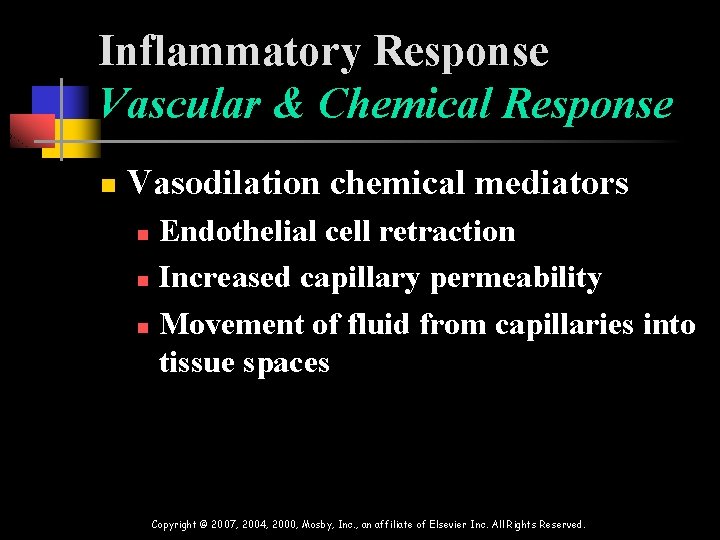 Inflammatory Response
Vascular & Chemical Response

Vasodilation chemical mediators

Endothelial cell retraction

Increased capillary permeability

Movement of fluid from capillaries into tissue spaces

Copyright © 2007, 2004, 2000, Mosby, Inc., an affiliate of Elsevier Inc. All Rights Reserved.